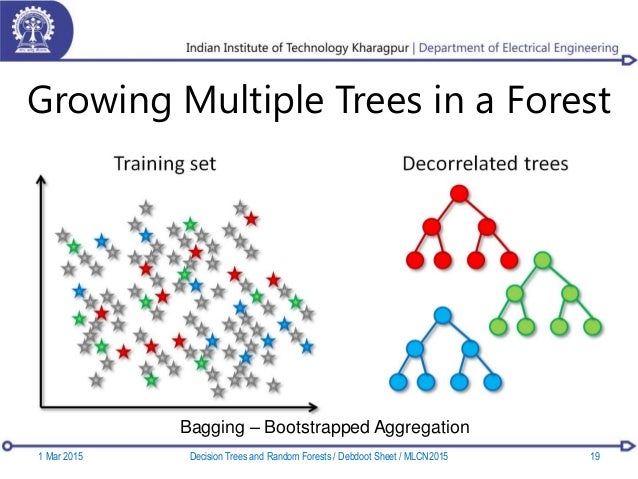 Indian Institute of Technology Kharagpur | Department of Electrical Engineering

Growing Multiple Trees in a Forest

Training set

Decorrelated trees

Bagging – Bootstrapped Aggregation

1 Mar 2015

Decision Trees and Random Forests / Debdoot Sheet / MLCN2015

19